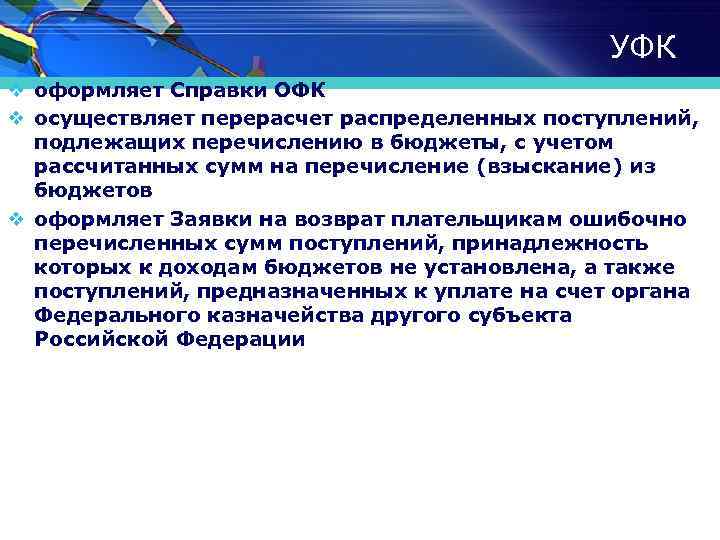 УФК

оформляет Справки ОФК

осуществляет перерасчет распределенных поступлений, подлежащих перечислению в бюджеты, с учетом рассчитанных сумм на перечисление (взыскание) из бюджетов

оформляет Заявки на возврат плательщикам ошибочно перечисленных сумм поступлений, принадлежность которых к доходам бюджетов не установлена, а также поступлений, предназначенных к уплате на счет органа Федерального казначейства другого субъекта Российской Федерации